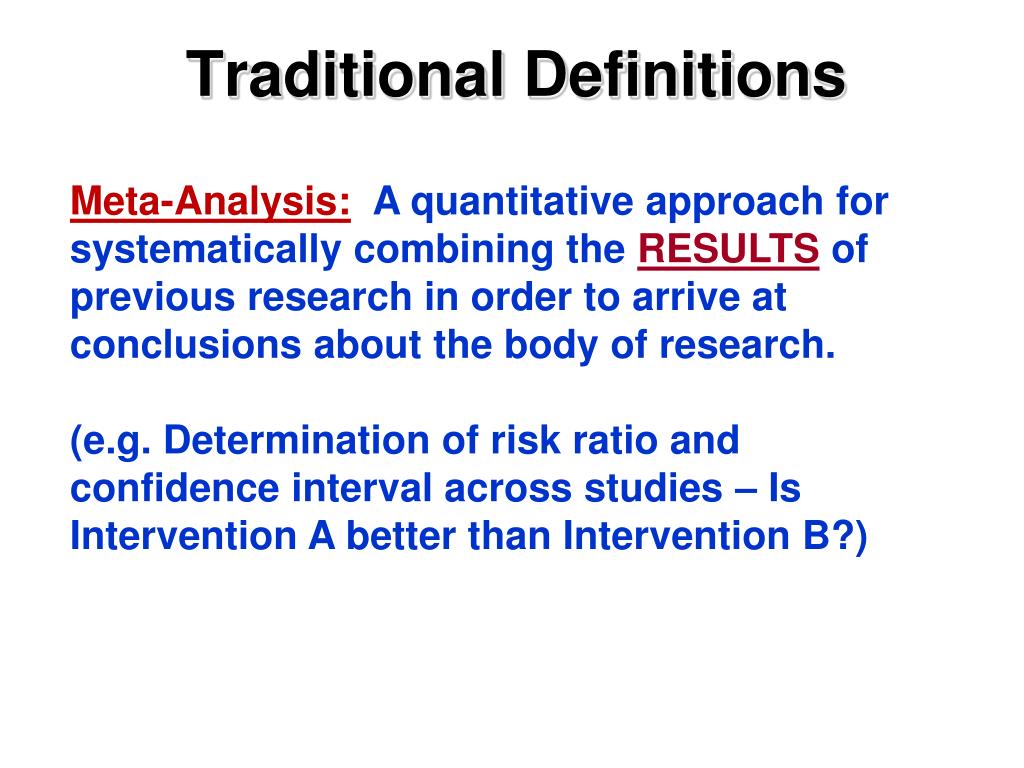 Traditional Definitions

Meta-Analysis: A quantitative approach for systematically combining the RESULTS of previous research in order to arrive at conclusions about the body of research.

(e.g. Determination of risk ratio and confidence interval across studies – Is Intervention A better than Intervention B?)